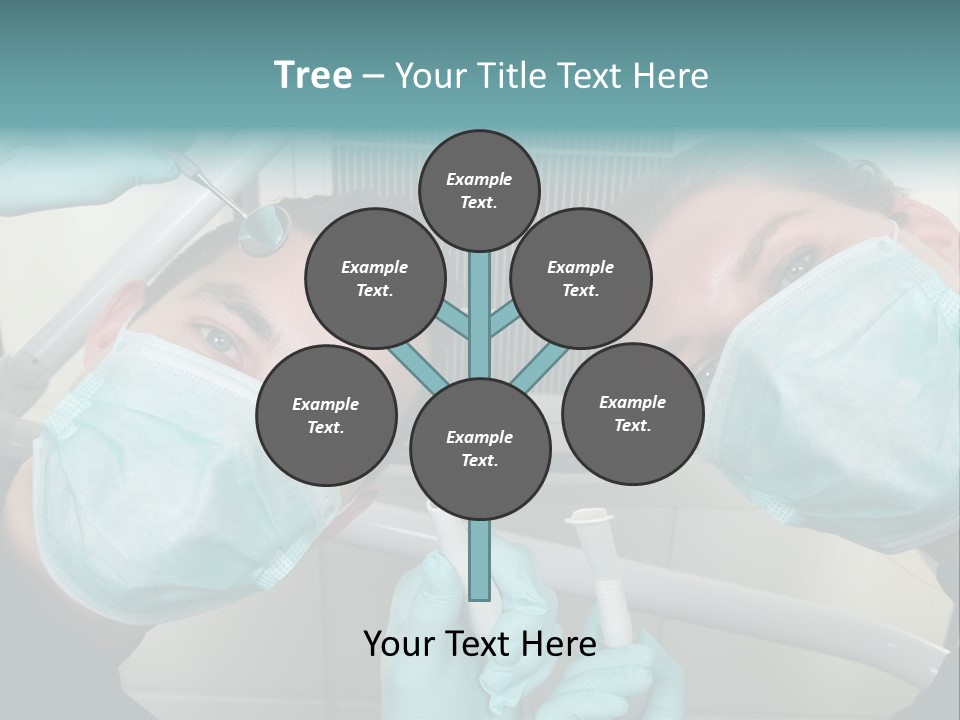 Tree – Your Title Text Here

Example Text.

Example Text.

Example Text.

Example Text.

Example Text.

Example Text.

Your Text Here